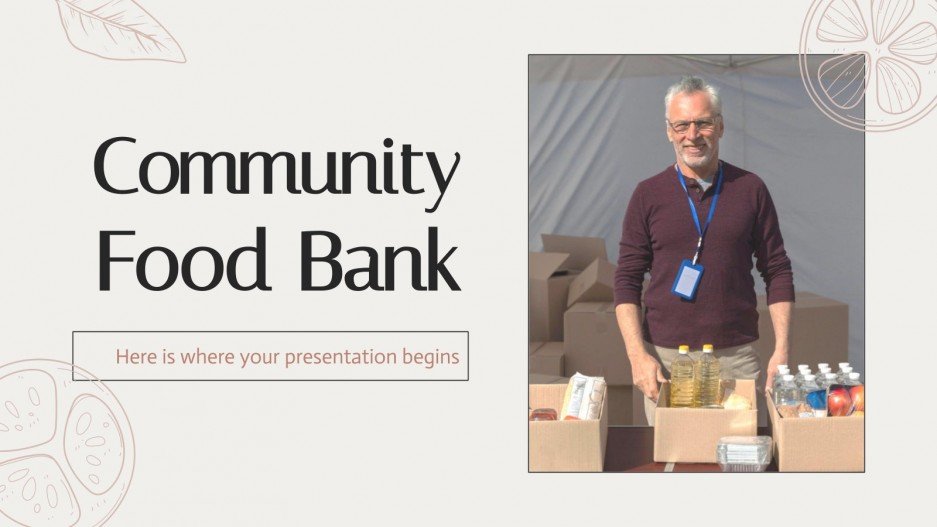 Community Food Bank

Here is where your presentation begins